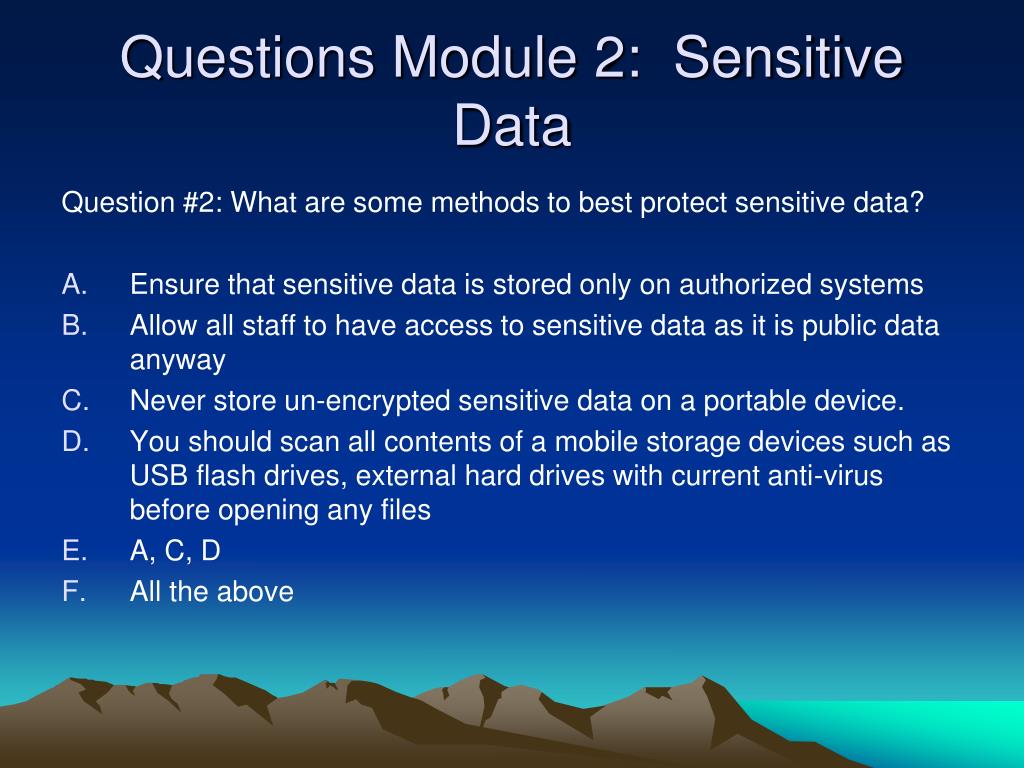 Questions Module 2: Sensitive Data

Question #2: What are some methods to best protect sensitive data?

A. Ensure that sensitive data is stored only on authorized systems
B. Allow all staff to have access to sensitive data as it is public data anyway
C. Never store un-encrypted sensitive data on a portable device.
D. You should scan all contents of a mobile storage devices such as USB flash drives, external hard drives with current anti-virus before opening any files
E. A, C, D
F. All the above